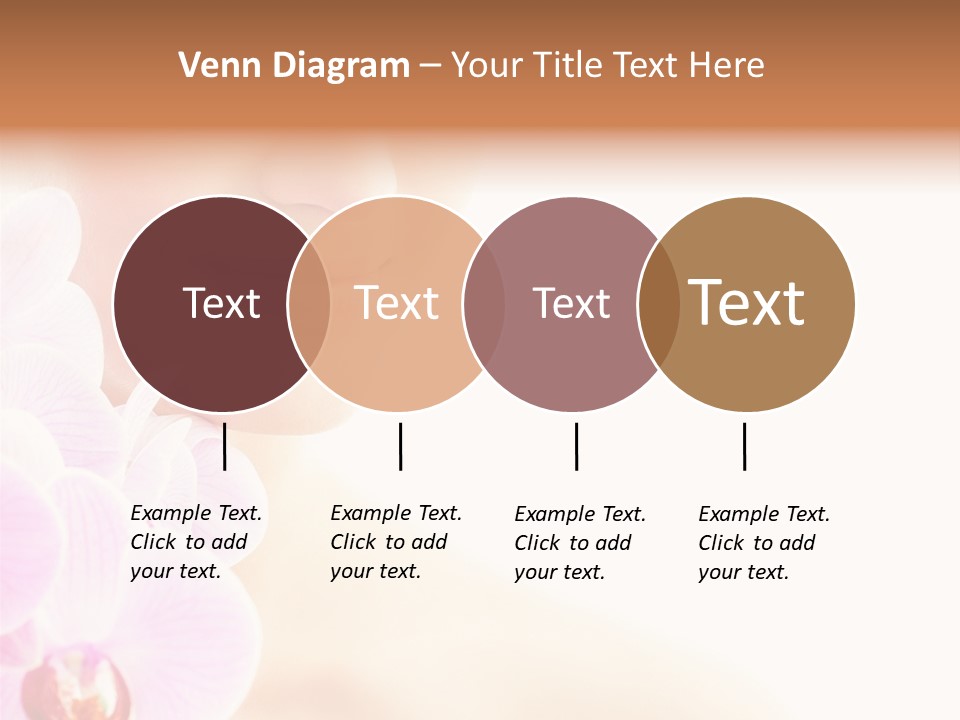 Venn Diagram – Your Title Text Here

Text

Text

Text

Text

Example Text. Click to add your text.

Example Text. Click to add your text.

Example Text. Click to add your text.

Example Text. Click to add your text.